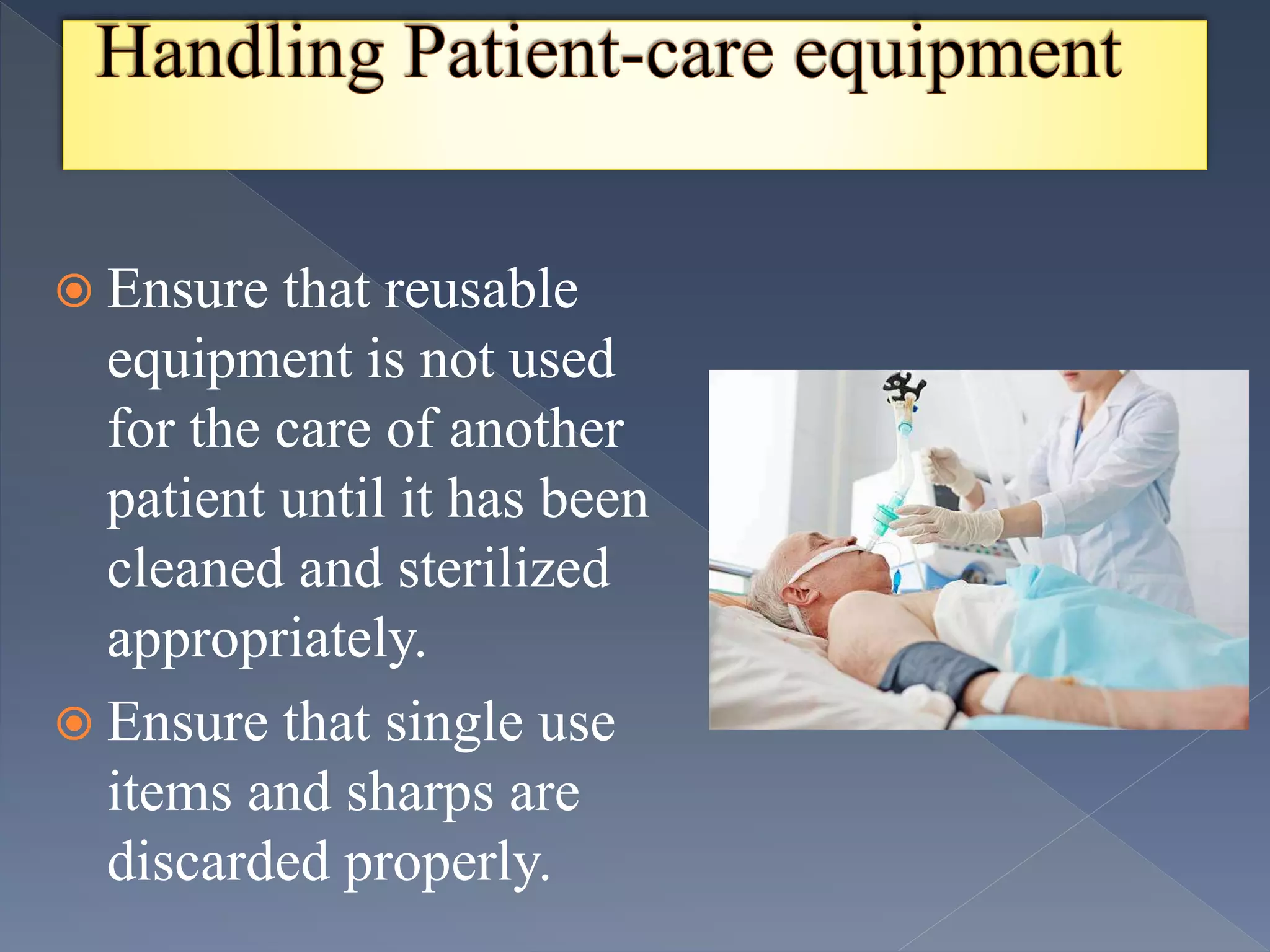 Handling Patient-care equipment

Ensure that reusable equipment is not used for the care of another patient until it has been cleaned and sterilized appropriately.

Ensure that single use items and sharps are discarded properly.